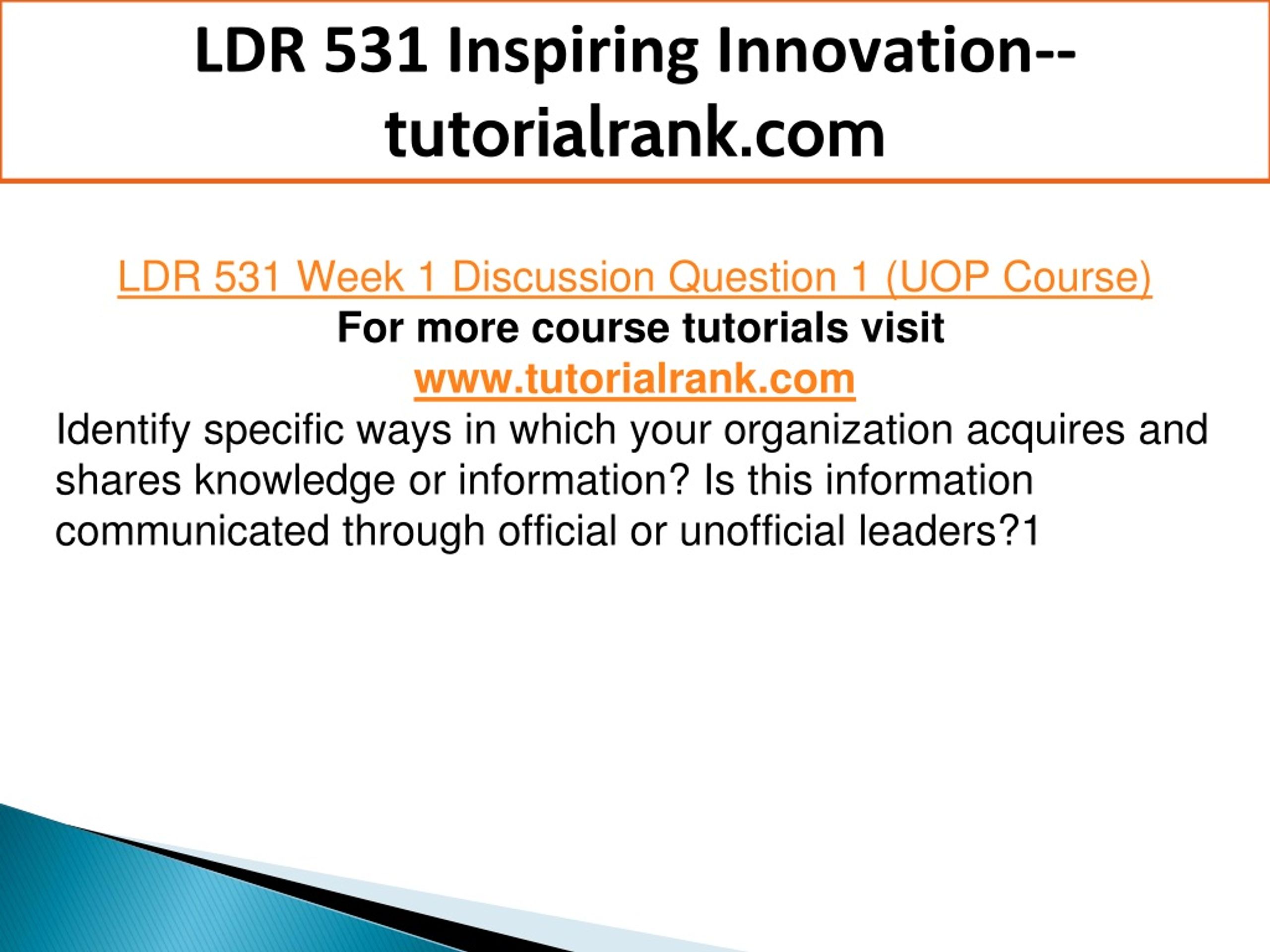 LDR 531 Inspiring Innovation--tutorialrank.com

LDR 531 Week 1 Discussion Question 1 (UOP Course)
For more course tutorials visit
www.tutorialrank.com
Identify specific ways in which your organization acquires and shares knowledge or information? Is this information communicated through official or unofficial leaders?1